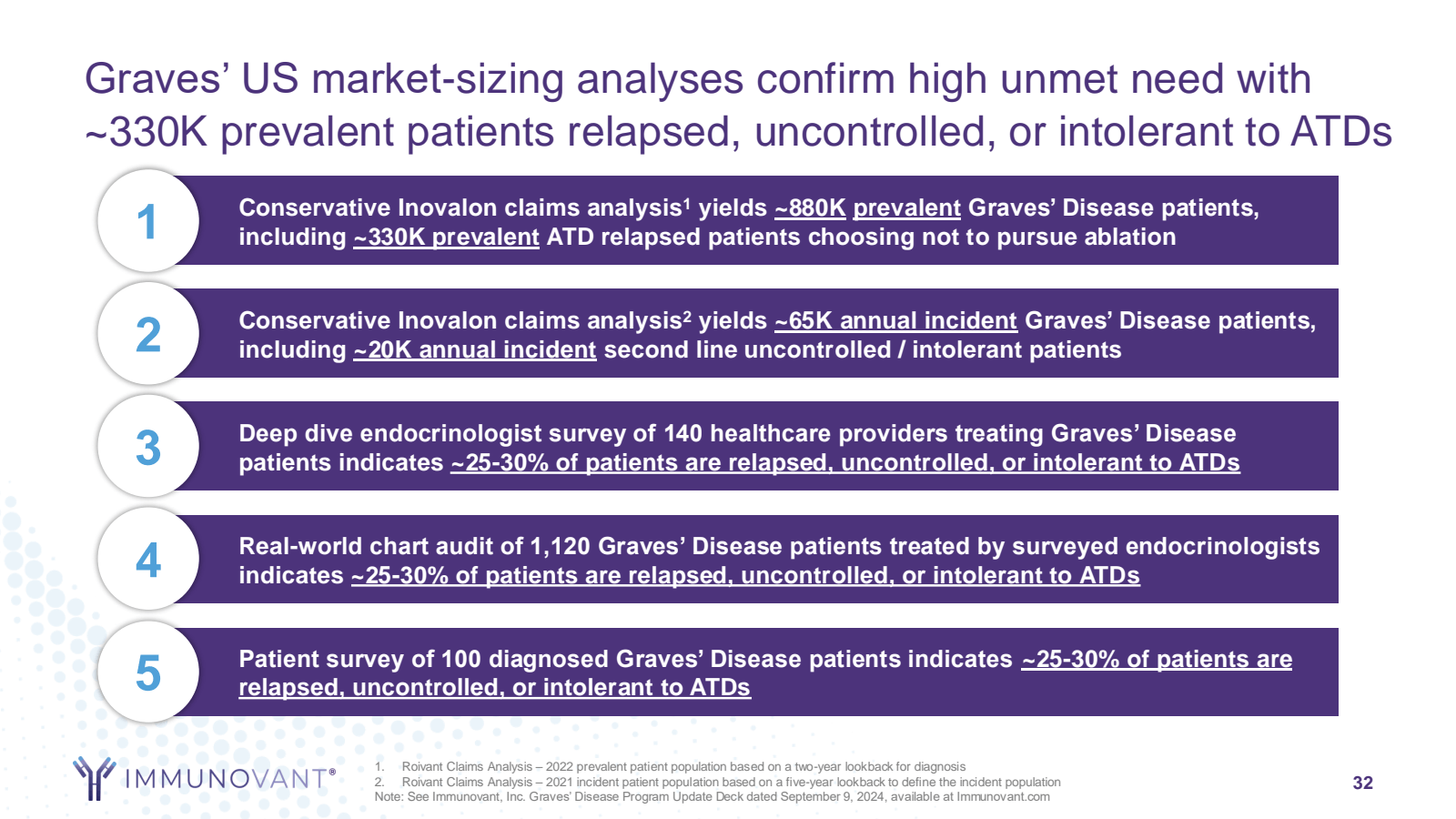 Graves' US market-sizing analyses confirm high unmet need with ~330K prevalent patients relapsed, uncontrolled, or intolerant to ATDs

1

Conservative Inovalon claims analysis$^1$ yields ~880K prevalent Graves' Disease patients, including ~330K prevalent ATD relapsed patients choosing not to pursue ablation

2

Conservative Inovalon claims analysis$^2$ yields ~65K annual incident Graves' Disease patients, including ~20K annual incident second line uncontrolled / intolerant patients

3

Deep dive endocrinologist survey of 140 healthcare providers treating Graves' Disease patients indicates ~25-30% of patients are relapsed, uncontrolled, or intolerant to ATDs

4

Real-world chart audit of 1,120 Graves' Disease patients treated by surveyed endocrinologists indicates ~25-30% of patients are relapsed, uncontrolled, or intolerant to ATDs

5

Patient survey of 100 diagnosed Graves' Disease patients indicates ~25-30% of patients are relapsed, uncontrolled, or intolerant to ATDs

IMMUNOVANT®

1. Roivant Claims Analysis – 2022 prevalent patient population based on a two-year lookback for diagnosis
2. Roivant Claims Analysis – 2021 incident patient population based on a five-year lookback to define the incident population
Note: See Immunovant, Inc. Graves' Disease Program Update Deck dated September 9, 2024, available at Immunovant.com

32